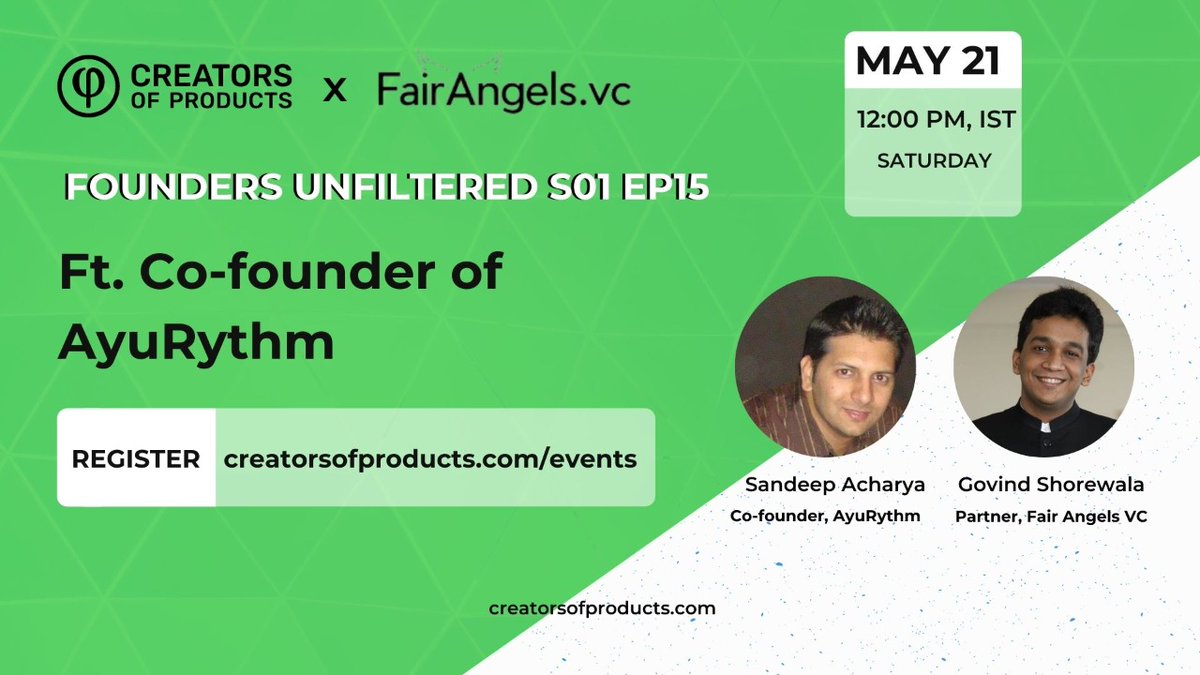 CREATORS OF PRODUCTS x FairAngels.vc

MAY 21
12:00 PM, IST
SATURDAY

FOUNDERS UNFILTERED S01 EP15

Ft. Co-founder of AyuRythm

REGISTER creatorsofproducts.com/events

Sandeep Acharya
Co-founder, AyuRythm

Govind Shorewala
Partner, Fair Angels VC

creatorsofproducts.com